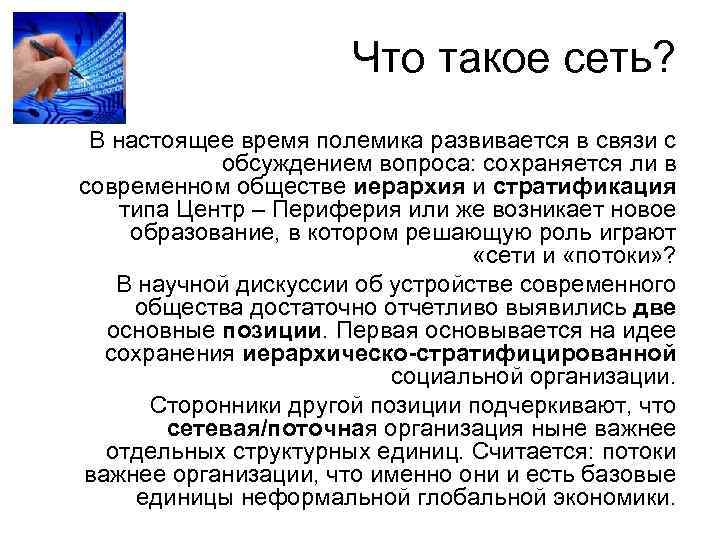 Что такое сеть?

В настоящее время полемика развивается в связи с обсуждением вопроса: сохраняется ли в современном обществе иерархия и стратификация типа Центр – Периферия или же возникает новое образование, в котором решающую роль играют «сети и «потоки»?

В научной дискуссии об устройстве современного общества достаточно отчетливо выявились две основные позиции. Первая основывается на идее сохранения иерархическо-стратифицированной социальной организации.

Сторонники другой позиции подчеркивают, что сетевая/поточная организация ныне важнее отдельных структурных единиц. Считается: потоки важнее организации, что именно они и есть базовые единицы неформальной глобальной экономики.